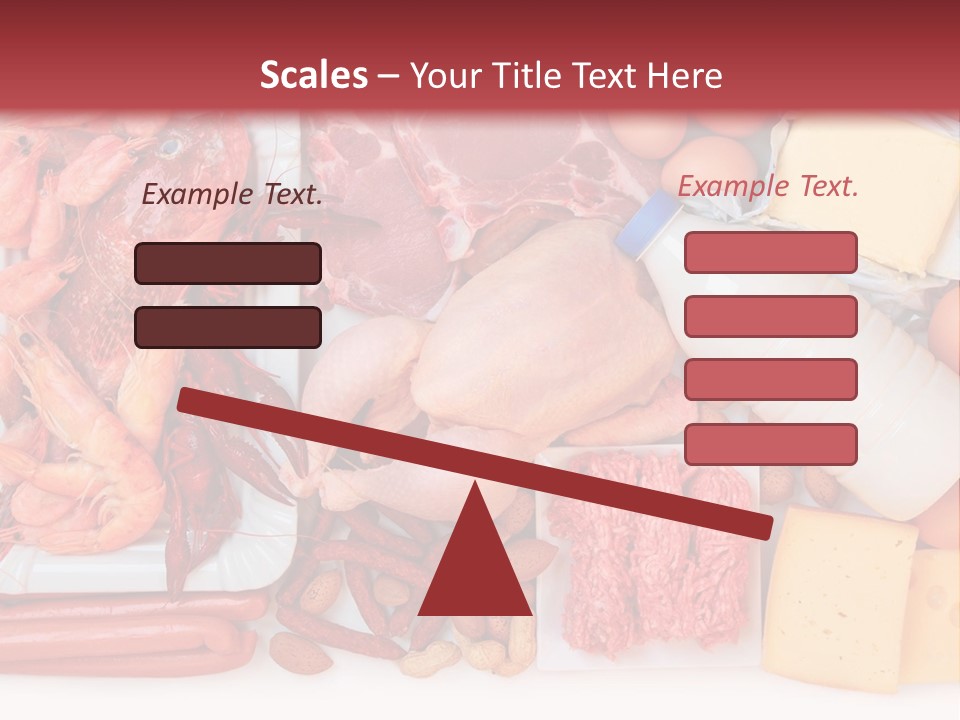 Scales – Your Title Text Here

Example Text.

Example Text.